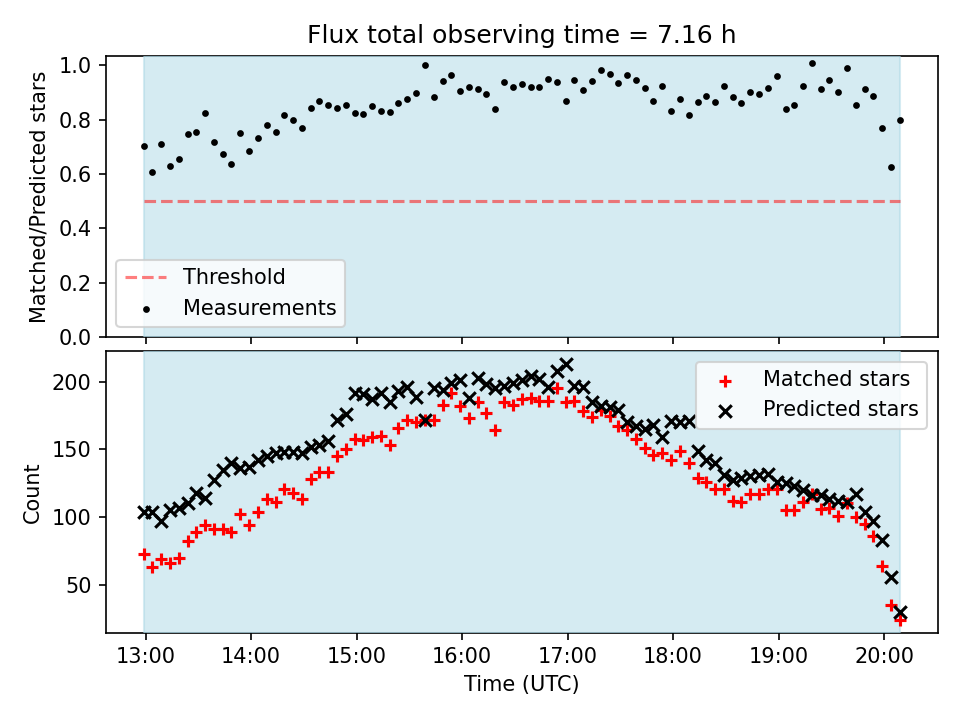 Flux total observing time = 7.16 h

Matched/Predicted stars

1.0
0.8
0.6
0.4
0.2
0.0

Threshold
Measurements

Count

200
150
100
50

Matched stars
Predicted stars

13:00
14:00
15:00
16:00
17:00
18:00
19:00
20:00

Time (UTC)